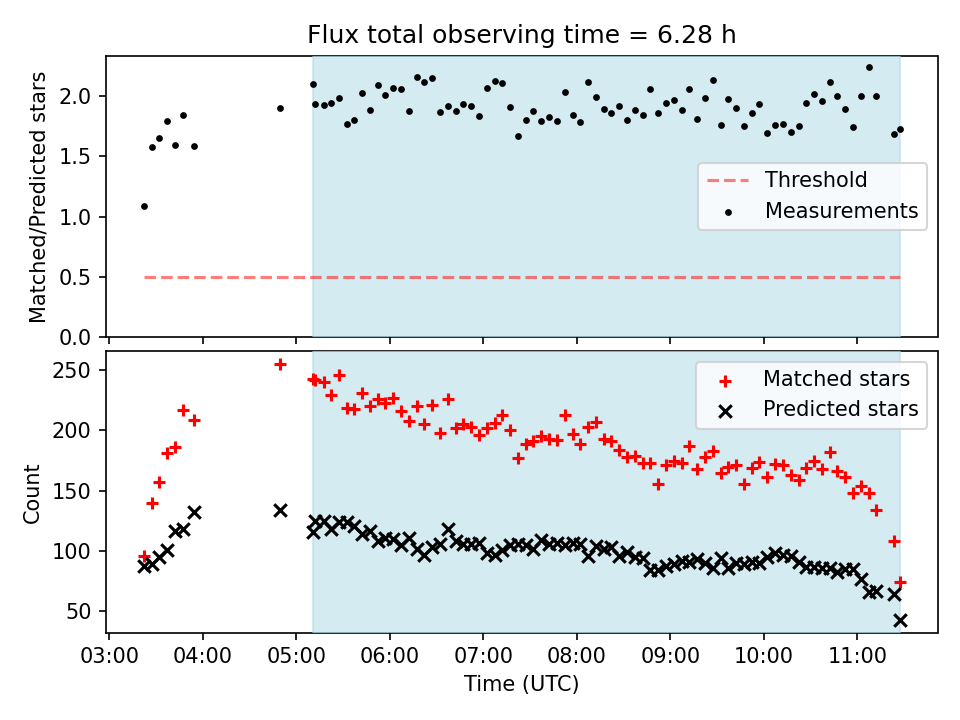 Flux total observing time = 6.28 h

Matched/Predicted stars

2.0
1.5
1.0
0.5
0.0

Threshold
Measurements

Count

250
200
150
100
50

Matched stars
Predicted stars

03:00 04:00 05:00 06:00 07:00 08:00 09:00 10:00 11:00

Time (UTC)